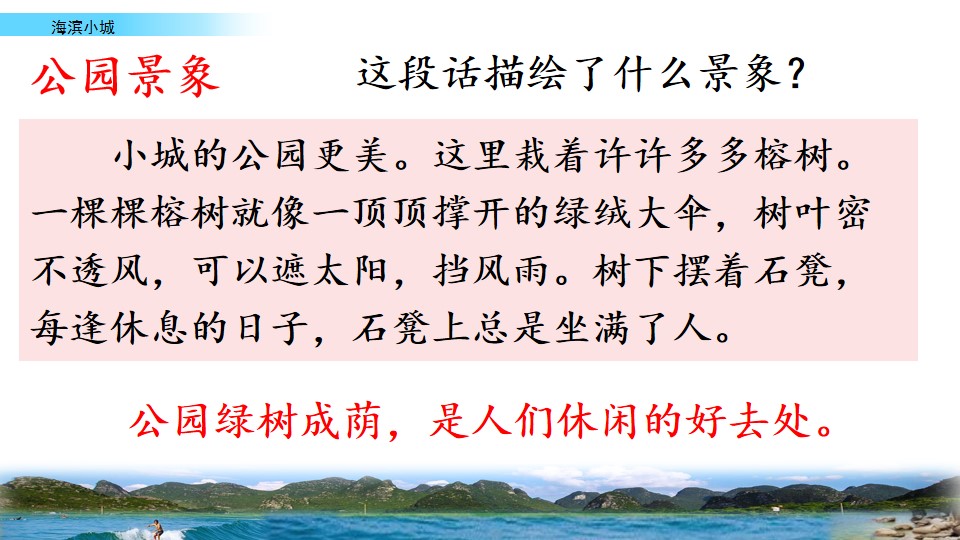 海滨小城

公园景象

这段话描绘了什么景象？

小城的公园更美。这里栽着许许多多榕树。一棵棵榕树就像一顶顶撑开的绿绒大伞，树叶密不透风，可以遮太阳，挡风雨。树下摆着石凳，每逢休息的日子，石凳上总是坐满了人。

公园绿树成荫，是人们休闲的好去处。